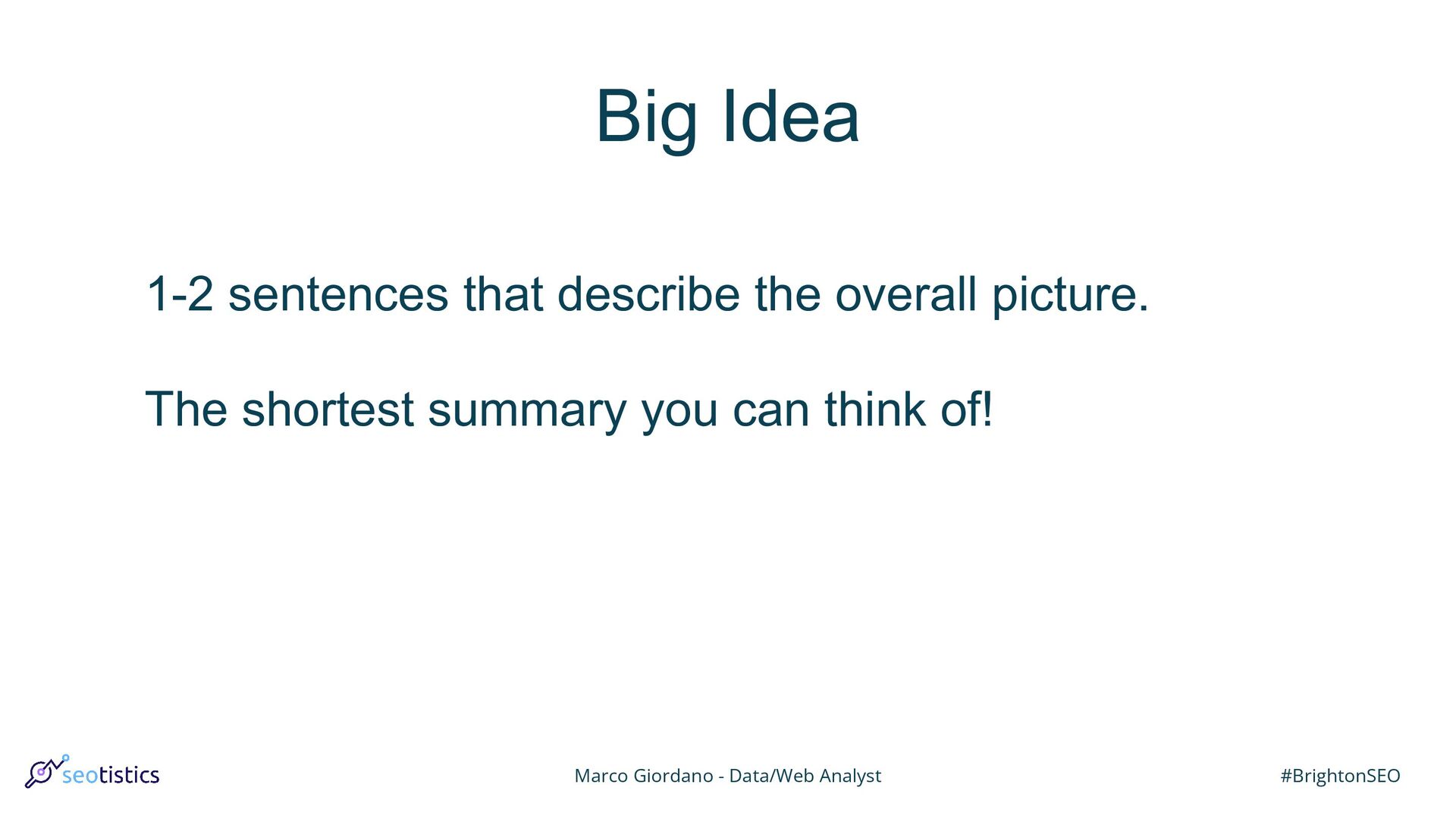 Big Idea

1-2 sentences that describe the overall picture.

The shortest summary you can think of!

seotistics

Marco Giordano - Data/Web Analyst

#BrightonSEO